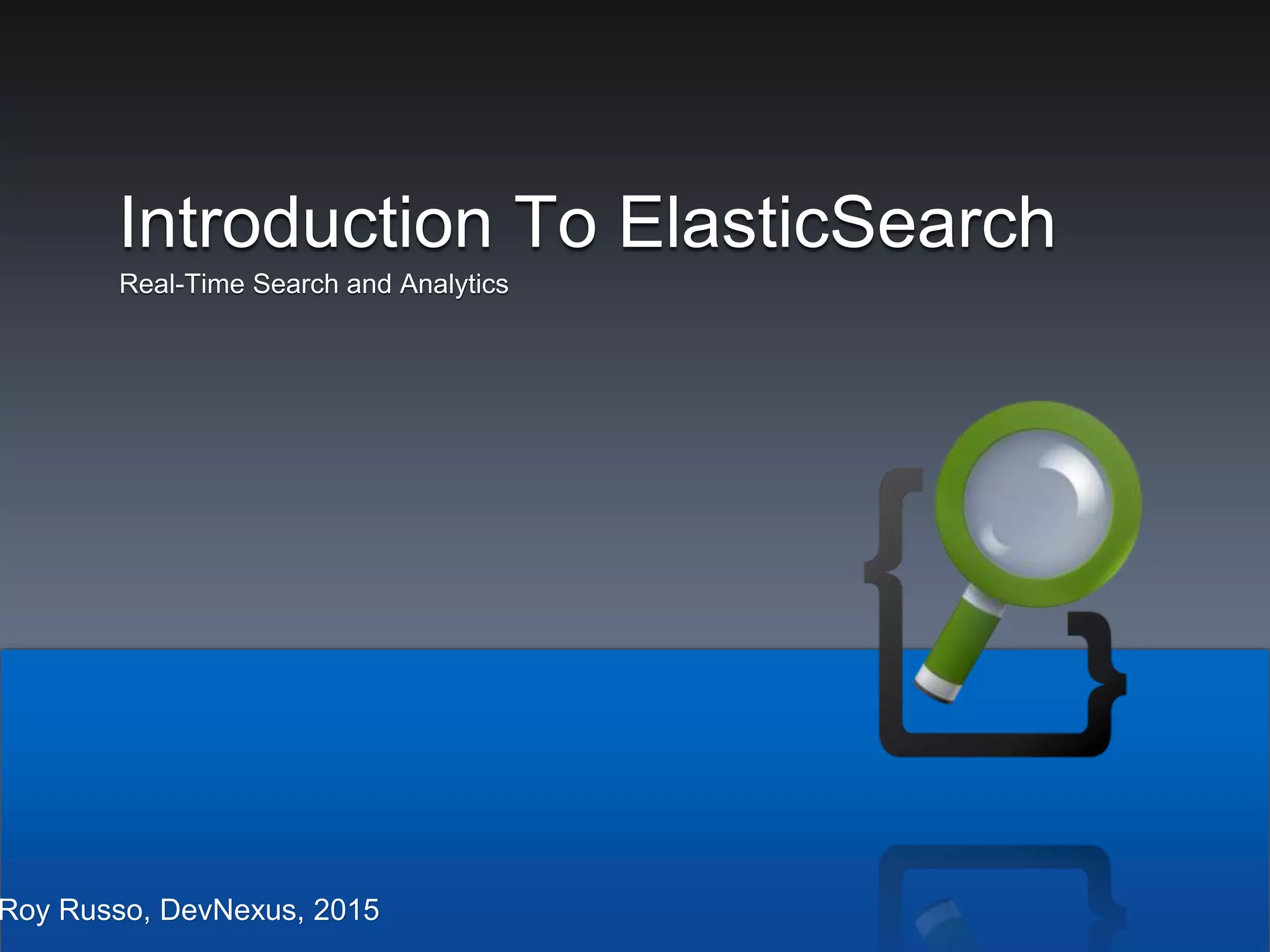 Introduction To ElasticSearch

Real-Time Search and Analytics

Roy Russo, DevNexus, 2015